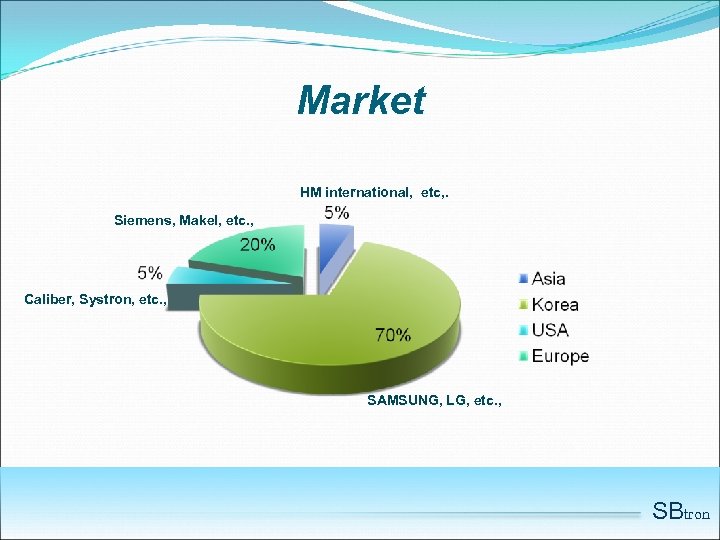 Market

HM international, etc,.
5%
Siemens, Makel, etc.,
20%
5%
Caliber, Systron, etc.,
70%
SAMSUNG, LG, etc.,

Asia
Korea
USA
Europe

SBtron